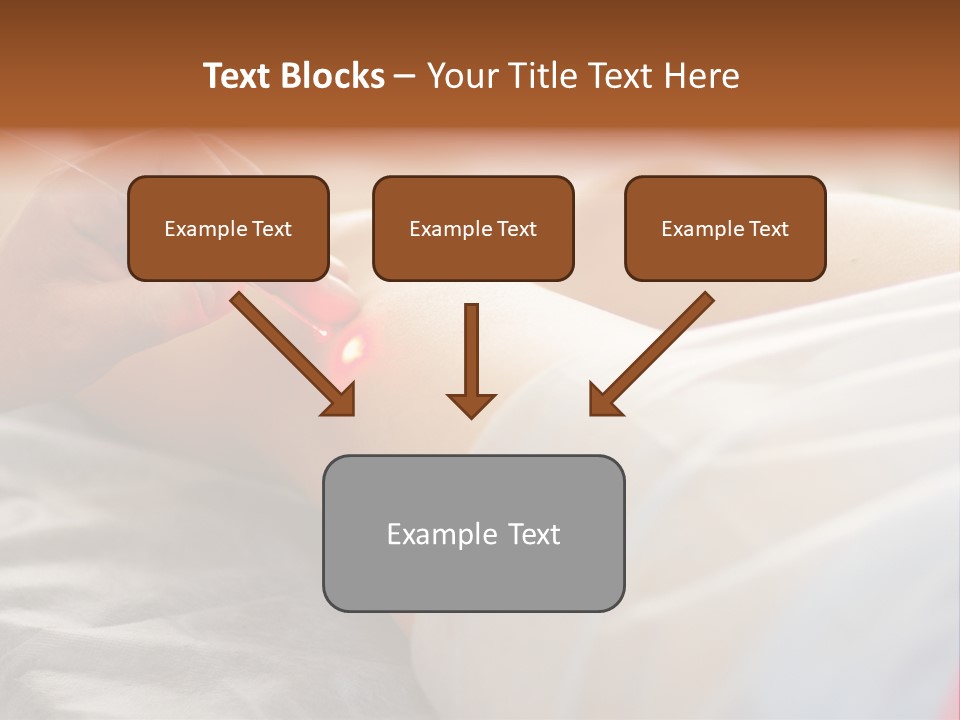 Text Blocks – Your Title Text Here

Example Text

Example Text

Example Text

Example Text